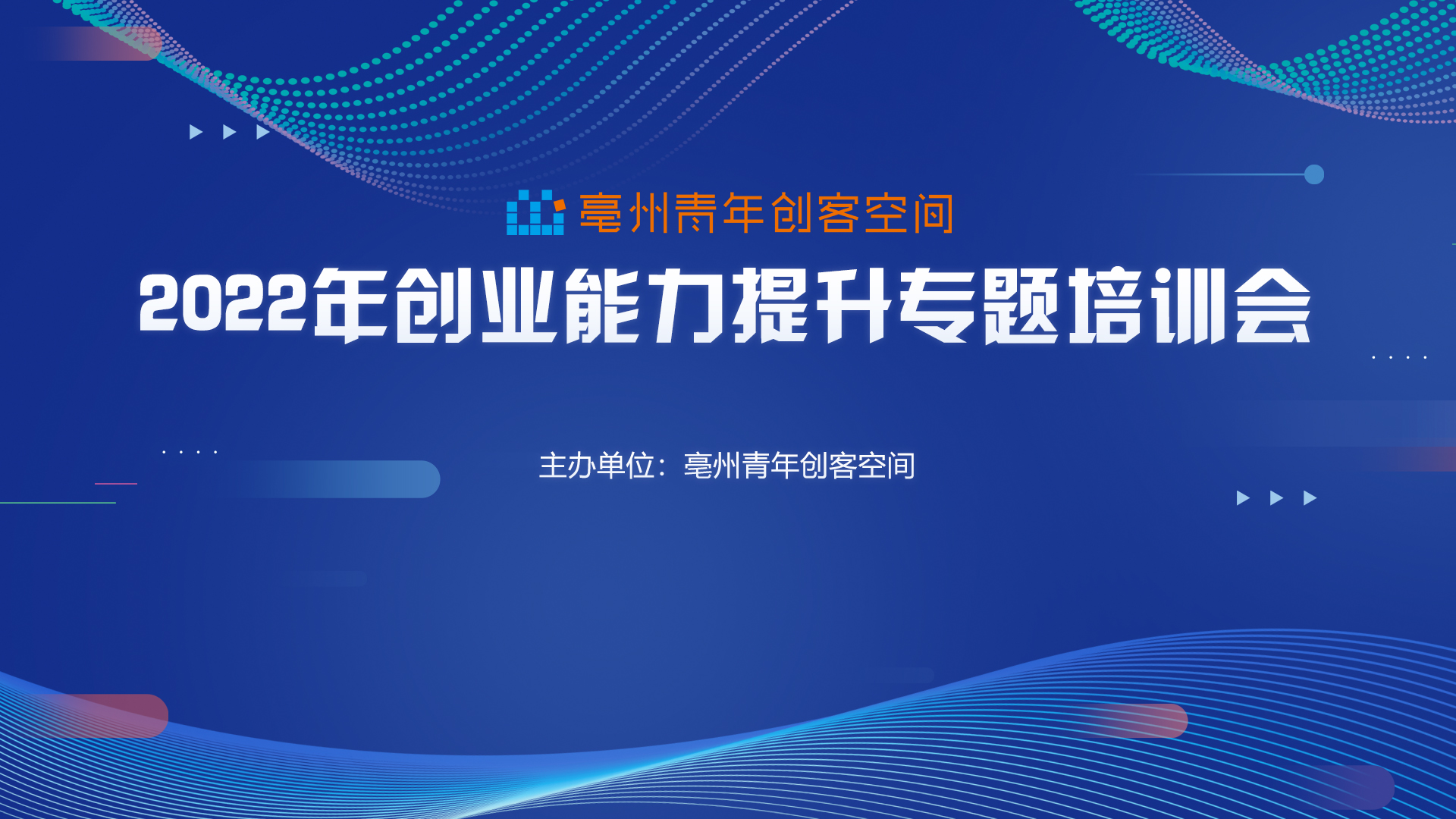 亳州青年创客空间

2022年创业能力提升专题培训会

主办单位：亳州青年创客空间